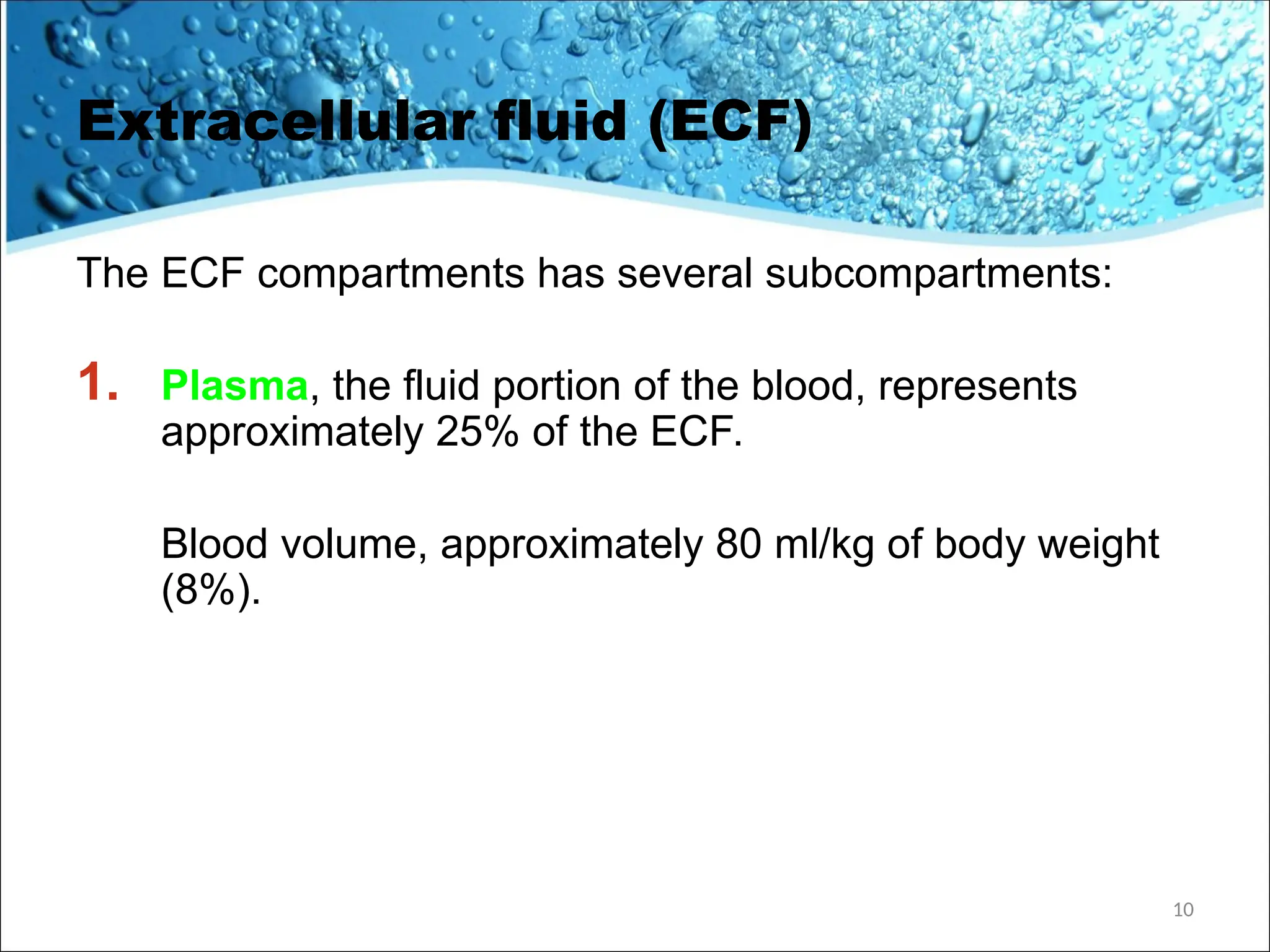 Extracellular fluid (ECF)

The ECF compartments has several subcompartments:

1. Plasma, the fluid portion of the blood, represents approximately 25% of the ECF.

Blood volume, approximately 80 ml/kg of body weight (8%).

10